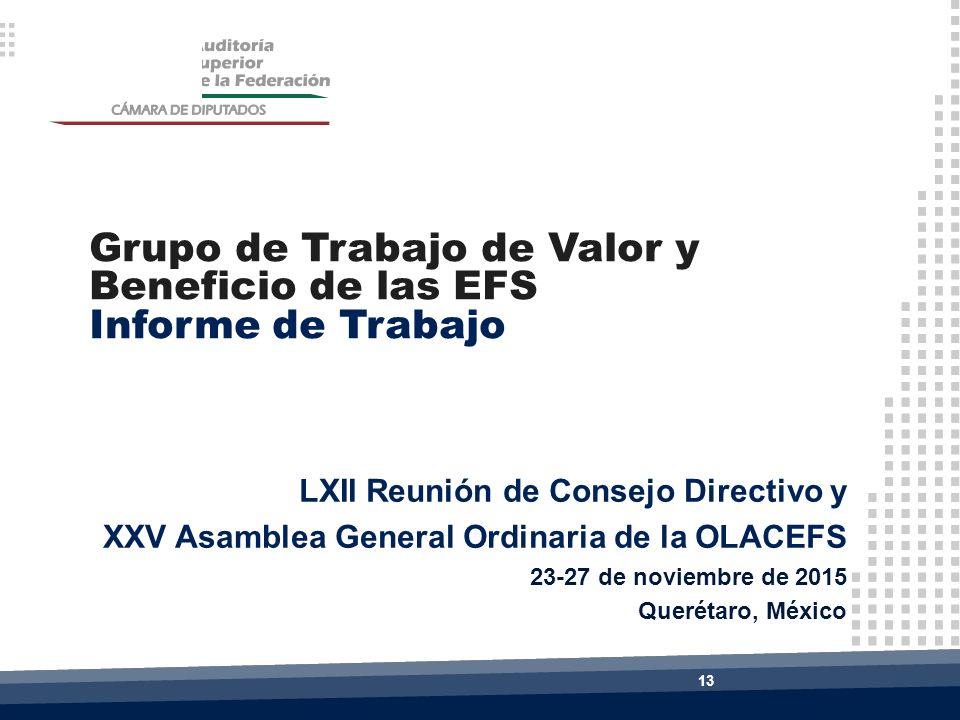 uditoría
uperior
e la Federación
CÁMARA DE DIPUTADOS

Grupo de Trabajo de Valor y Beneficio de las EFS
Informe de Trabajo

LXII Reunión de Consejo Directivo y
XXV Asamblea General Ordinaria de la OLACEFS
23-27 de noviembre de 2015
Querétaro, México

13